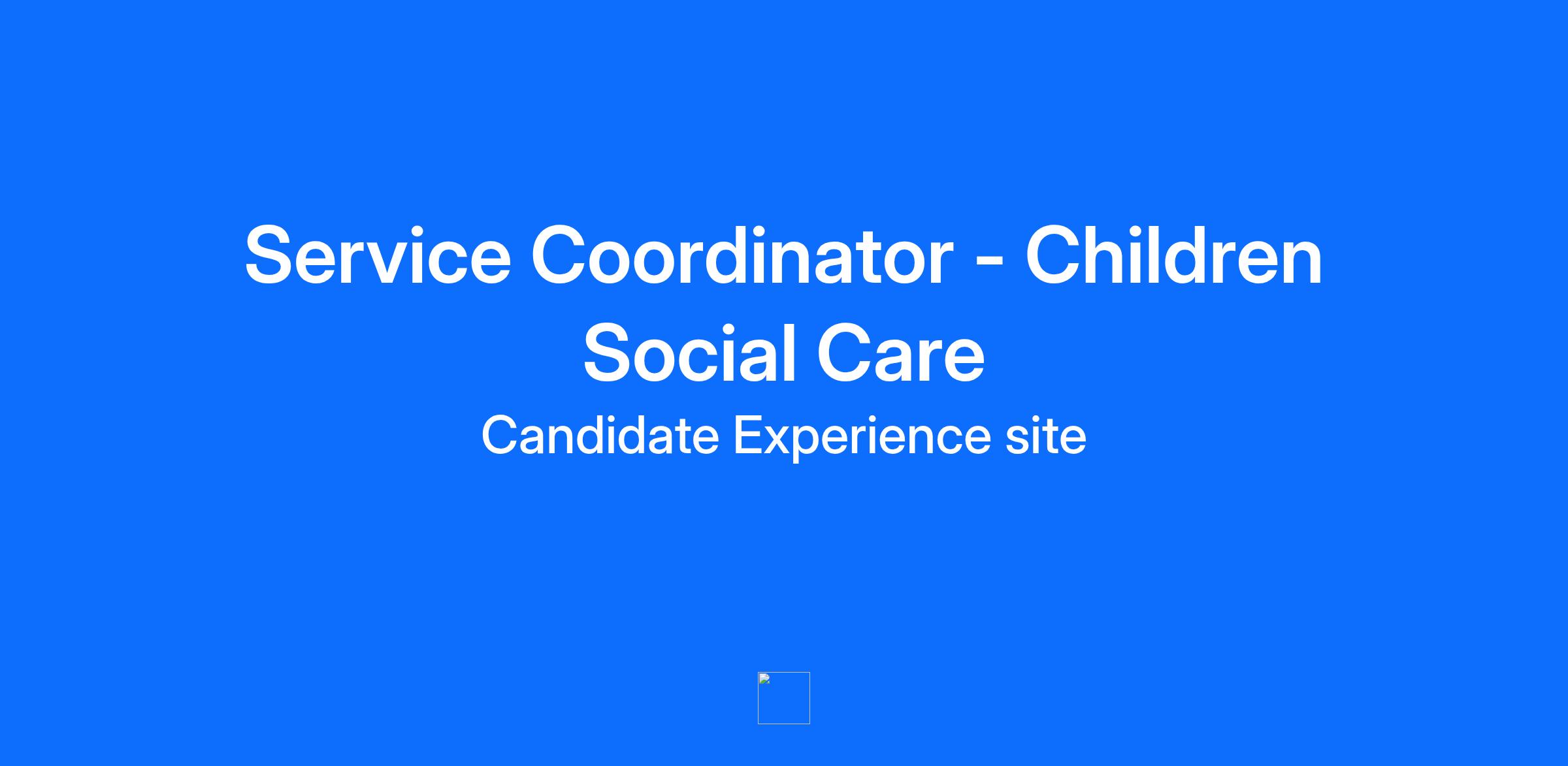 Service Coordinator - Children Social Care

Candidate Experience site